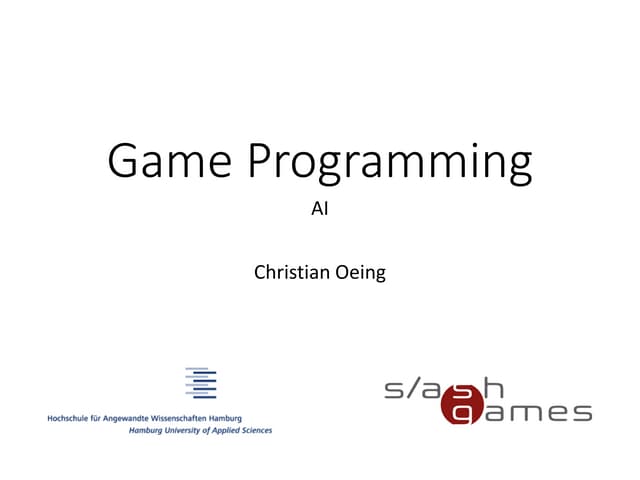 Game Programming

AI

Christian Oeing

Hochschule für Angewandte Wissenschaften Hamburg
Hamburg University of Applied Sciences

slash games